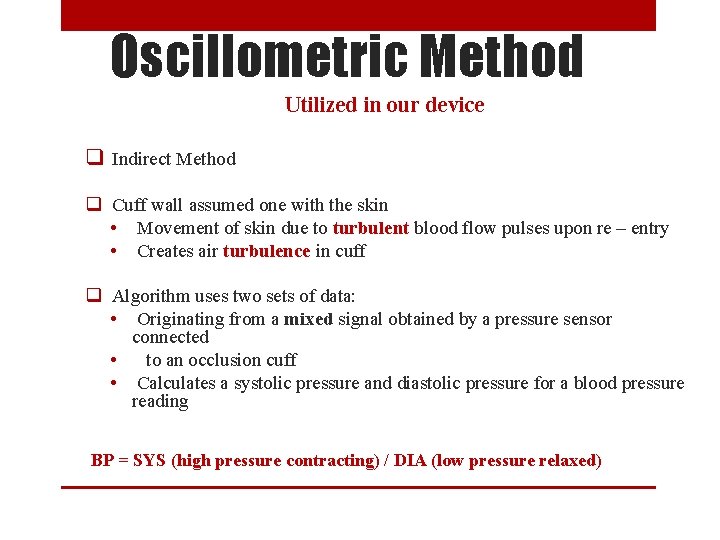 Oscillometric Method

Utilized in our device

❑ Indirect Method

❑ Cuff wall assumed one with the skin
• Movement of skin due to turbulent blood flow pulses upon re – entry
• Creates air turbulence in cuff

❑ Algorithm uses two sets of data:
• Originating from a mixed signal obtained by a pressure sensor connected
• to an occlusion cuff
• Calculates a systolic pressure and diastolic pressure for a blood pressure reading

BP = SYS (high pressure contracting) / DIA (low pressure relaxed)